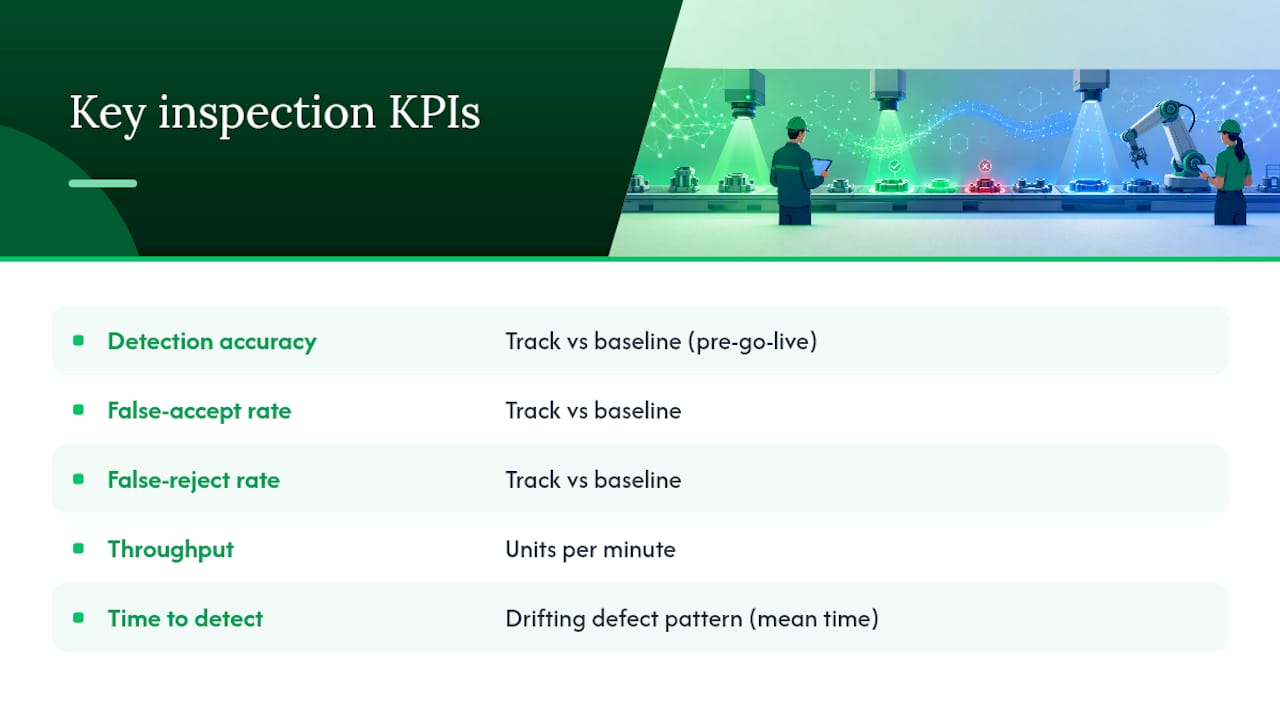 Key inspection KPIs

| | |
|---|---|
| Detection accuracy | Track vs baseline (pre-go-live) |
| False-accept rate | Track vs baseline |
| False-reject rate | Track vs baseline |
| Throughput | Units per minute |
| Time to detect | Drifting defect pattern (mean time) |